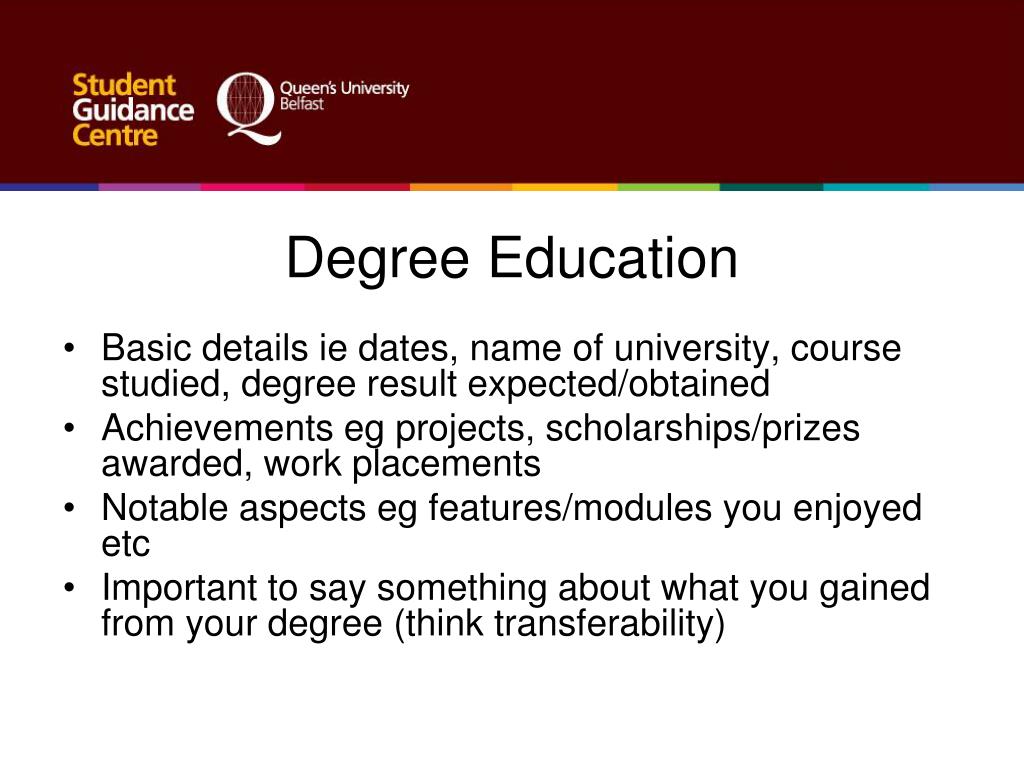 Student Guidance Centre

Queen's University Belfast

Degree Education

• Basic details ie dates, name of university, course studied, degree result expected/obtained
• Achievements eg projects, scholarships/prizes awarded, work placements
• Notable aspects eg features/modules you enjoyed etc
• Important to say something about what you gained from your degree (think transferability)